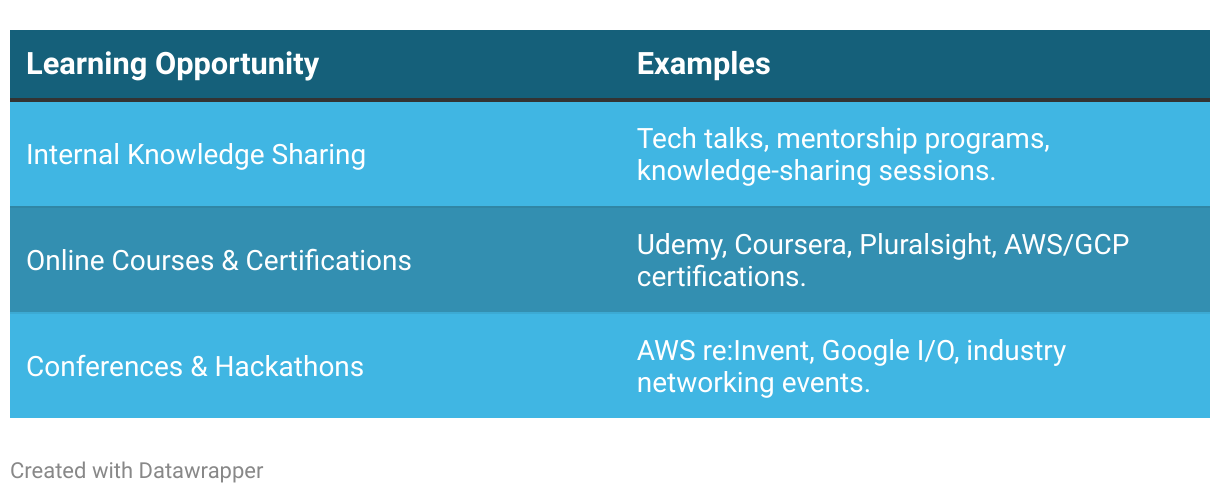 | Learning Opportunity | Examples |
|---|---|
| Internal Knowledge Sharing | Tech talks, mentorship programs, knowledge-sharing sessions. |
| Online Courses & Certifications | Udemy, Coursera, Pluralsight, AWS/GCP certifications. |
| Conferences & Hackathons | AWS re:Invent, Google I/O, industry networking events. |

Created with Datawrapper